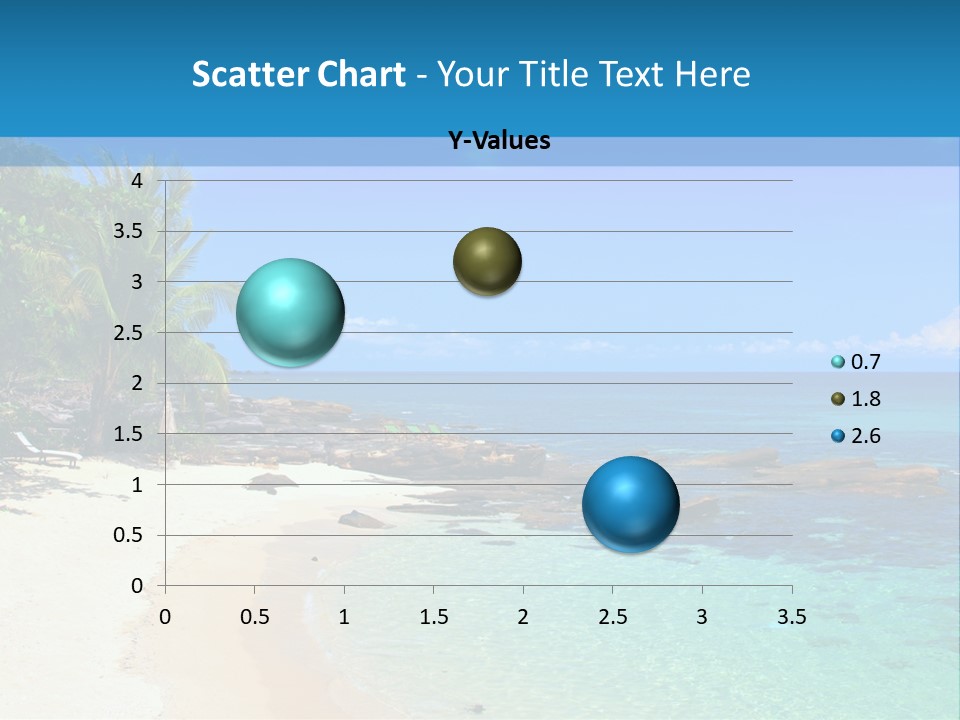 Scatter Chart - Your Title Text Here

Y-Values

4
3.5
3
2.5
2
1.5
1
0.5
0

0 0.5 1 1.5 2 2.5 3 3.5

0.7
1.8
2.6